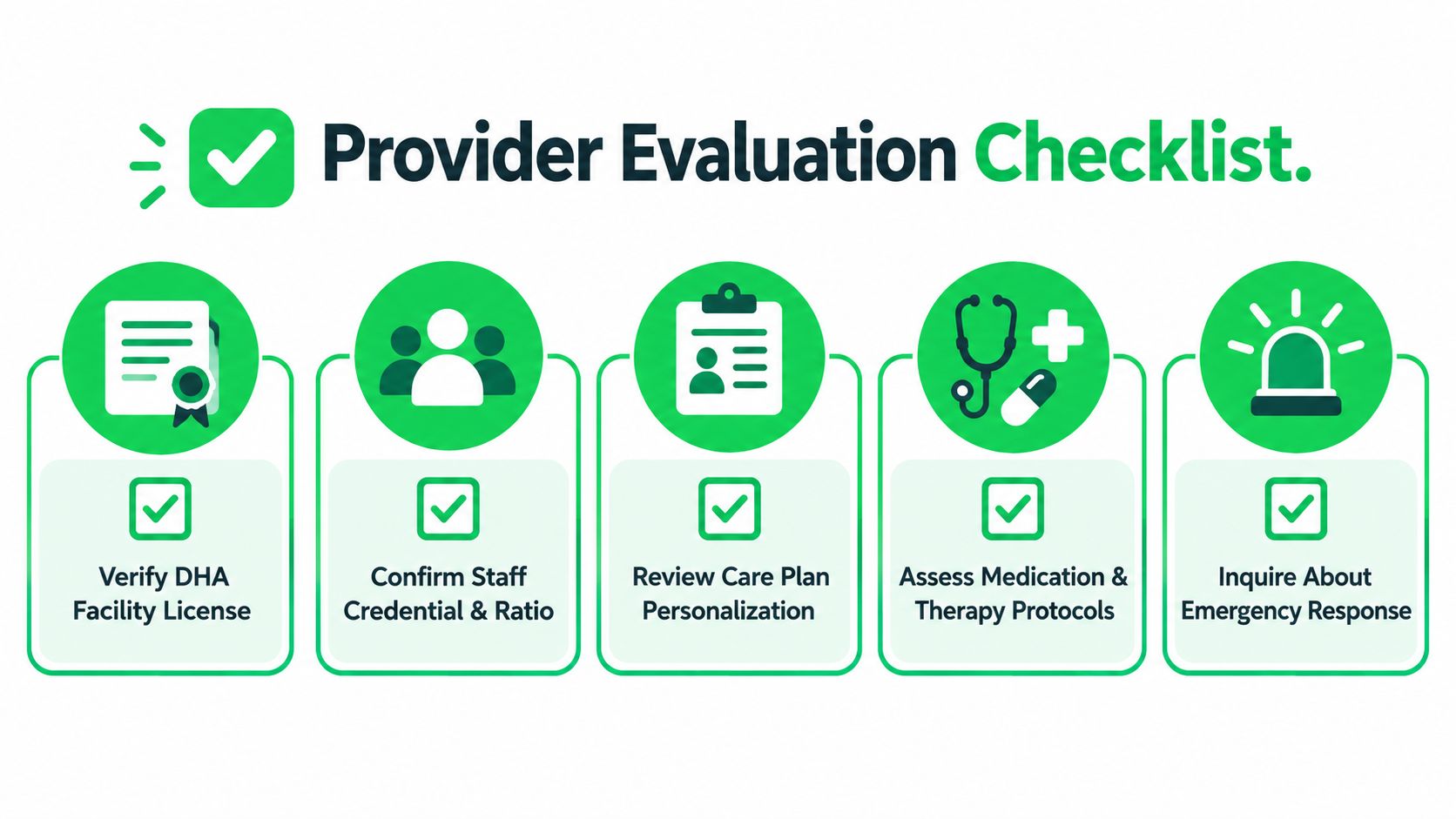 Provider Evaluation Checklist.

Verify DHA Facility License

Confirm Staff Credential & Ratio

Review Care Plan Personalization

Assess Medication & Therapy Protocols

Inquire About Emergency Response